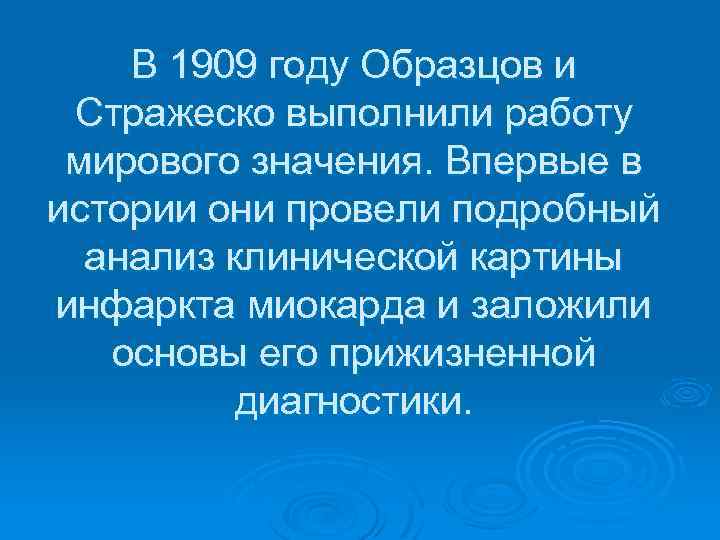 В 1909 году Образцов и Стражеско выполнили работу мирового значения. Впервые в истории они провели подробный анализ клинической картины инфаркта миокарда и заложили основы его прижизненной диагностики.